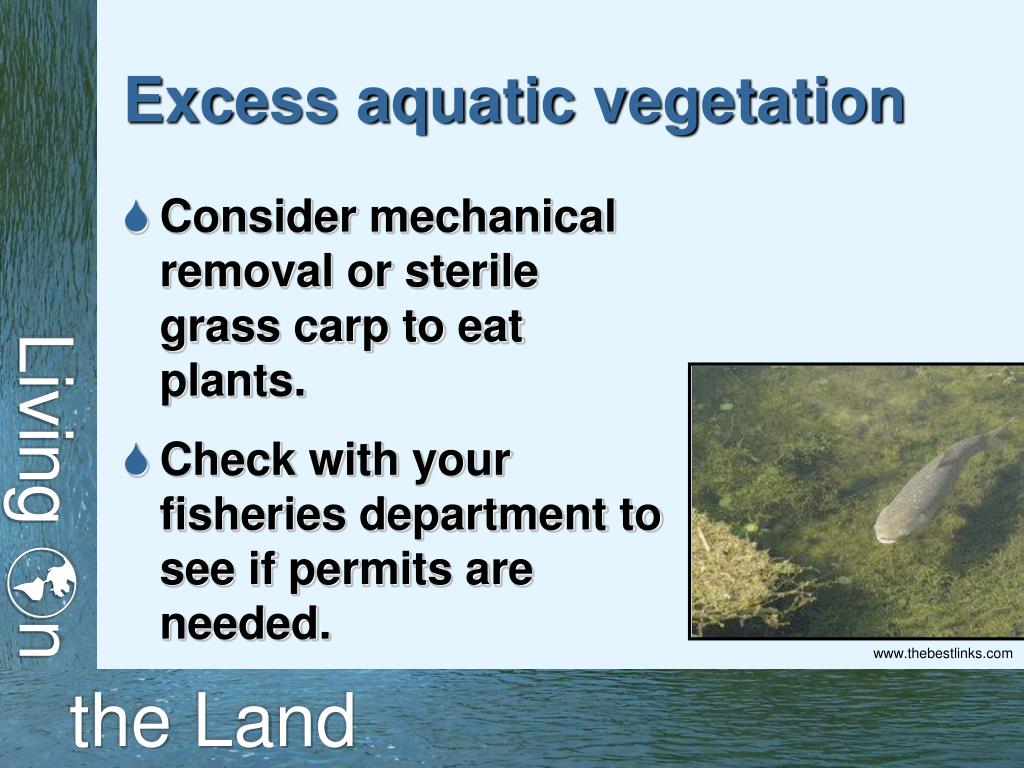 Excess aquatic vegetation

Consider mechanical removal or sterile grass carp to eat plants.

Check with your fisheries department to see if permits are needed.

www.thebestlinks.com

Living on the Land